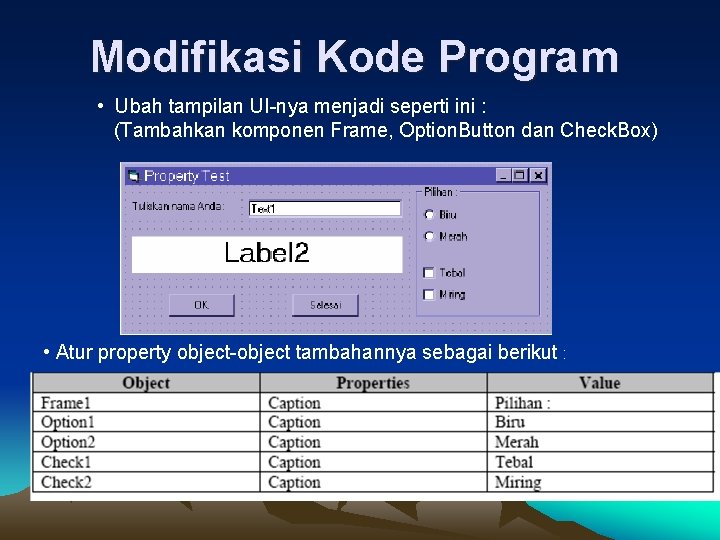 Modifikasi Kode Program

• Ubah tampilan UI-nya menjadi seperti ini : (Tambahkan komponen Frame, OptionButton dan CheckBox)

Property Test

Tuliskan nama Anda :

Text1

Label2

OK

Selesai

Pilihan :

Biru

Merah

Tebal

Miring

• Atur property object-object tambahannya sebagai berikut :

| Object | Properties | Value |
|---|---|---|
| Frame1 | Caption | Pilihan : |
| Option1 | Caption | Biru |
| Option2 | Caption | Merah |
| Check1 | Caption | Tebal |
| Check2 | Caption | Miring |